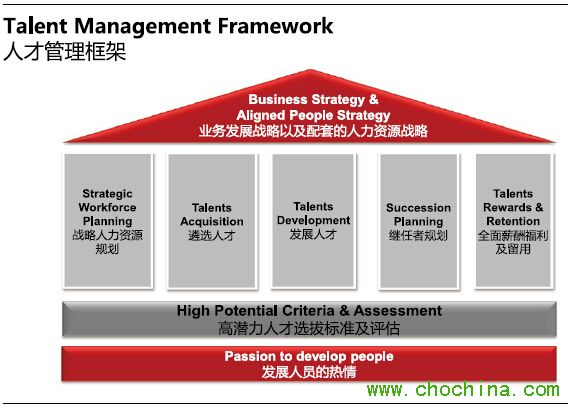 Talent Management Framework
人才管理框架

Business Strategy &
Aligned People Strategy
业务发展战略以及配套的人力资源战略

Strategic Workforce Planning
战略人力资源规划

Talents Acquisition
遴选人才

Talents Development
发展人才

Succession Planning
继任者规划

Talents Rewards & Retention
全面薪酬福利及留用

High Potential Criteria & Assessment
高潜力人才选拔标准及评估

Passion to develop people
发展人员的热情

www.chochina.com